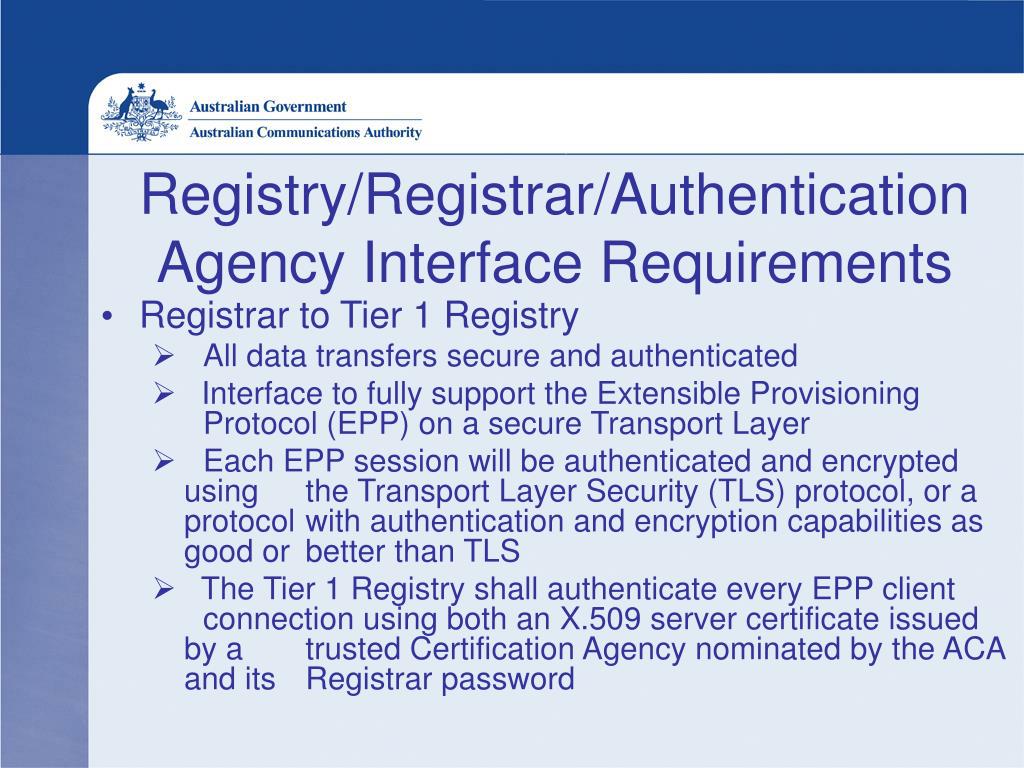 Australian Government
Australian Communications Authority

Registry/Registrar/Authentication Agency Interface Requirements

• Registrar to Tier 1 Registry
➢ All data transfers secure and authenticated
➢ Interface to fully support the Extensible Provisioning Protocol (EPP) on a secure Transport Layer
➢ Each EPP session will be authenticated and encrypted using the Transport Layer Security (TLS) protocol, or a protocol with authentication and encryption capabilities as good or better than TLS
➢ The Tier 1 Registry shall authenticate every EPP client connection using both an X.509 server certificate issued by a trusted Certification Agency nominated by the ACA and its Registrar password